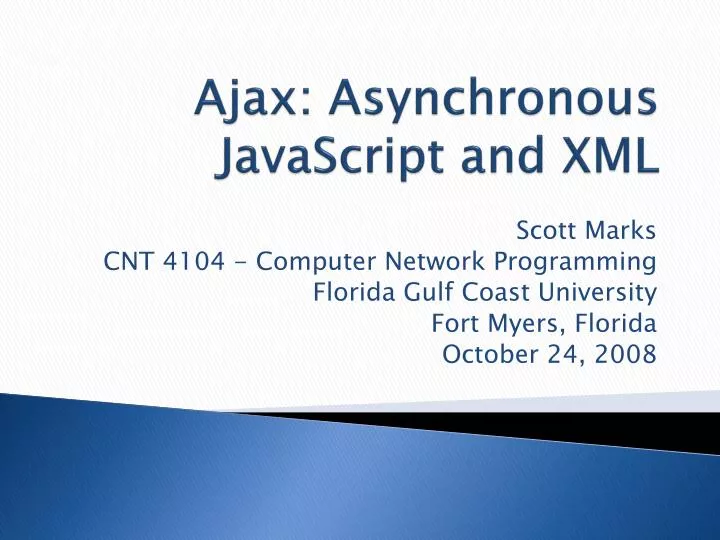 Ajax: Asynchronous JavaScript and XML

Scott Marks
CNT 4104 - Computer Network Programming
Florida Gulf Coast University
Fort Myers, Florida
October 24, 2008